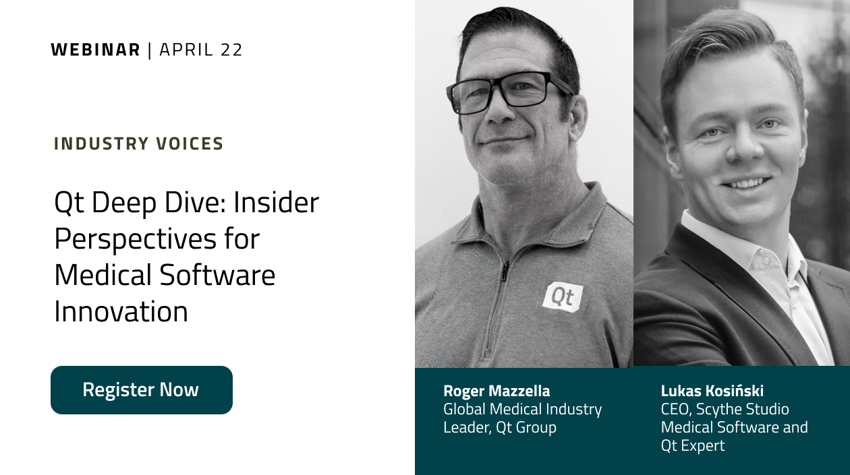 WEBINAR | APRIL 22

INDUSTRY VOICES

Qt Deep Dive: Insider Perspectives for Medical Software Innovation

Register Now

Qt

Roger Mazzella
Global Medical Industry Leader, Qt Group

Lukas Kosiński
CEO, Scythe Studio Medical Software and Qt Expert